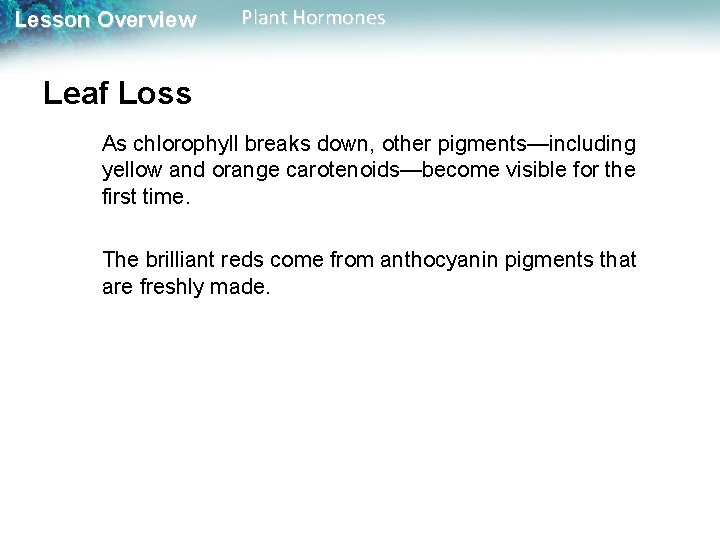 Lesson Overview Plant Hormones

Leaf Loss

As chlorophyll breaks down, other pigments—including yellow and orange carotenoids—become visible for the first time.

The brilliant reds come from anthocyanin pigments that are freshly made.